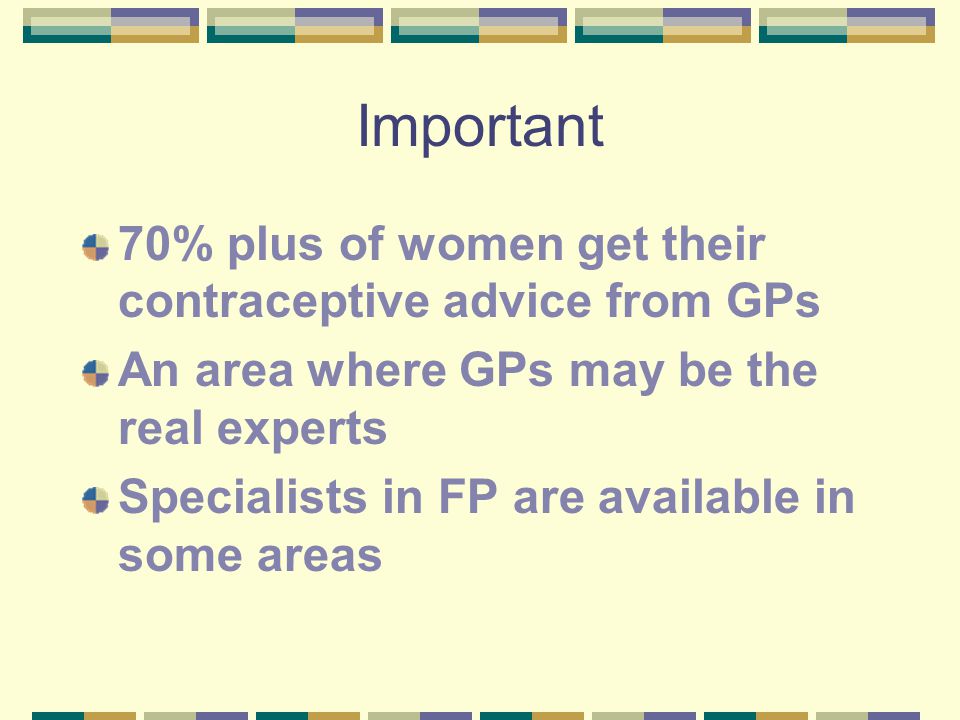 Important

70% plus of women get their contraceptive advice from GPs

An area where GPs may be the real experts

Specialists in FP are available in some areas